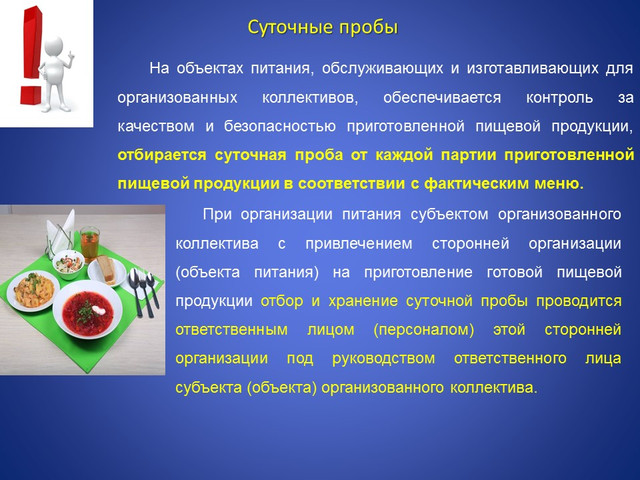 Суточные пробы

На объектах питания, обслуживающих и изготавливающих для организованных коллективов, обеспечивается контроль за качеством и безопасностью приготовленной пищевой продукции, отбирается суточная проба от каждой партии приготовленной пищевой продукции в соответствии с фактическим меню.

При организации питания субъектом организованного коллектива с привлечением сторонней организации (объекта питания) на приготовление готовой пищевой продукции отбор и хранение суточной пробы проводится ответственным лицом (персоналом) этой сторонней организации под руководством ответственного лица субъекта (объекта) организованного коллектива.